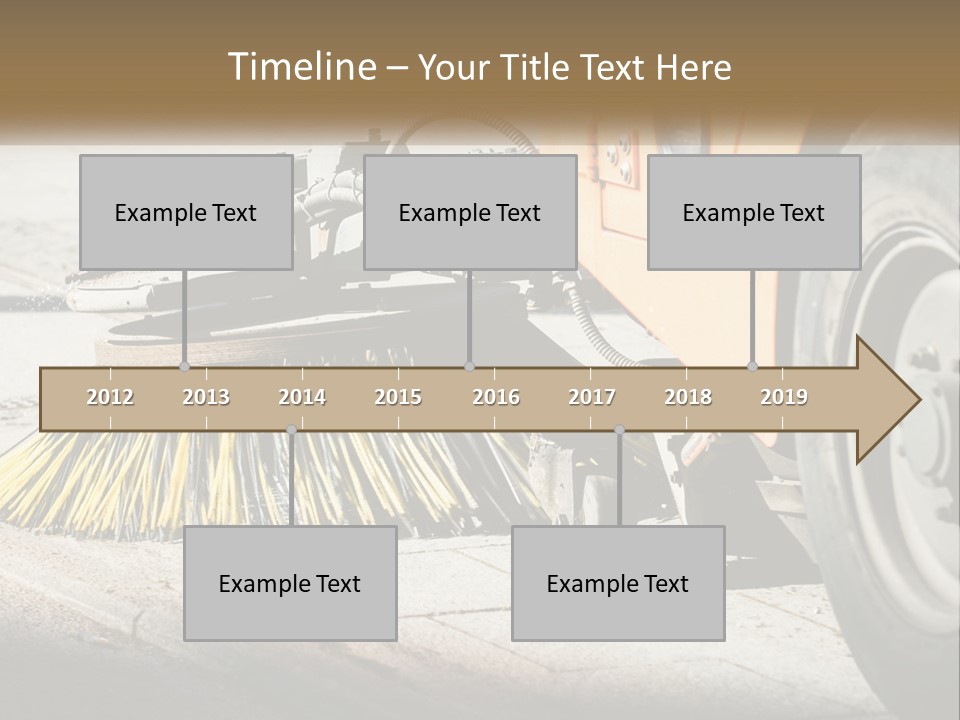 Timeline – Your Title Text Here

Example Text

Example Text

Example Text

2012 2013 2014 2015 2016 2017 2018 2019

Example Text

Example Text